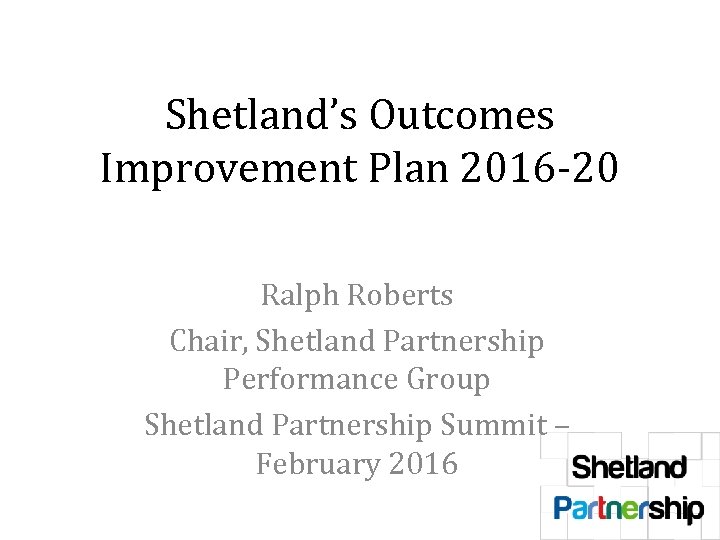 Shetland's Outcomes Improvement Plan 2016-20

Ralph Roberts

Chair, Shetland Partnership Performance Group

Shetland Partnership Summit – February 2016

Shetland Partnership